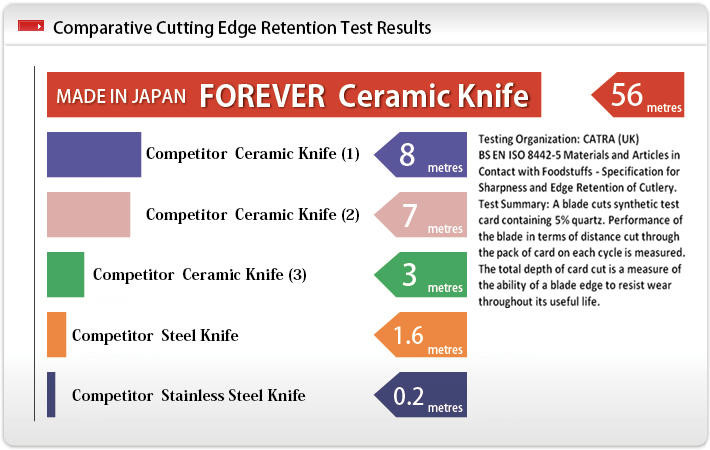 Comparative Cutting Edge Retention Test Results

MADE IN JAPAN FOREVER Ceramic Knife

56 metres

Competitor Ceramic Knife (1)

8 metres

Competitor Ceramic Knife (2)

7 metres

Competitor Ceramic Knife (3)

3 metres

Competitor Steel Knife

1.6 metres

Competitor Stainless Steel Knife

0.2 metres

Testing Organization: CATRA (UK)
BS EN ISO 8442-5 Materials and Articles in Contact with Foodstuffs - Specification for Sharpness and Edge Retention of Cutlery.
Test Summary: A blade cuts synthetic test card containing 5% quartz. Performance of the blade in terms of distance cut through the pack of card on each cycle is measured. The total depth of card cut is a measure of the ability of a blade edge to resist wear throughout its useful life.